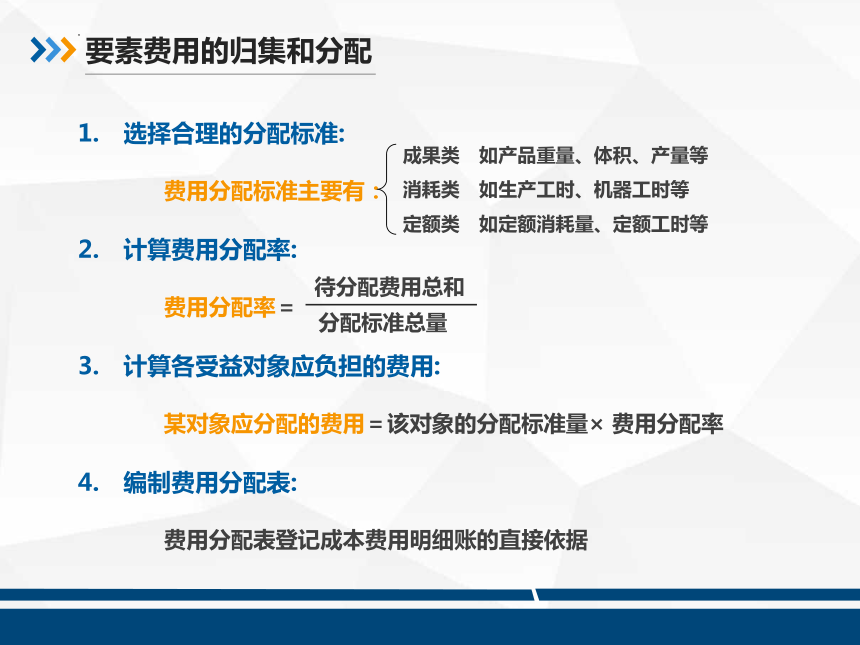 要素费用的归集和分配

1. 选择合理的分配标准:

费用分配标准主要有：
成果类 如产品重量、体积、产量等
消耗类 如生产工时、机器工时等
定额类 如定额消耗量、定额工时等

2. 计算费用分配率:

费用分配率 = $\frac{待分配费用总和}{分配标准总量}$

3. 计算各受益对象应负担的费用:

某对象应分配的费用 = 该对象的分配标准量× 费用分配率

4. 编制费用分配表:

费用分配表登记成本费用明细账的直接依据